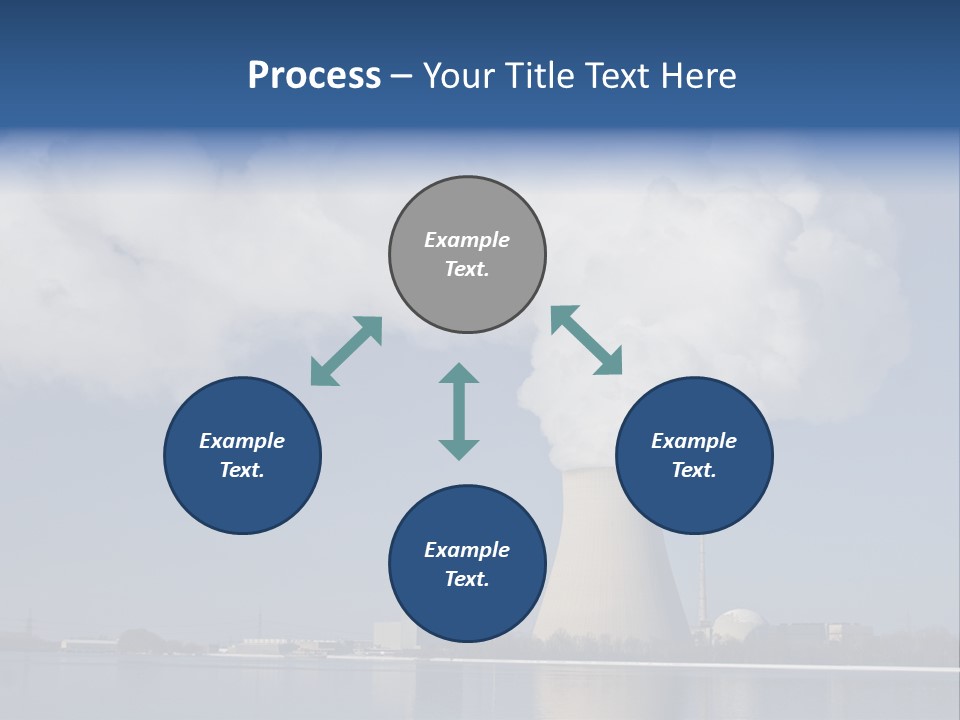 Process – Your Title Text Here

Example Text.

Example Text.

Example Text.

Example Text.